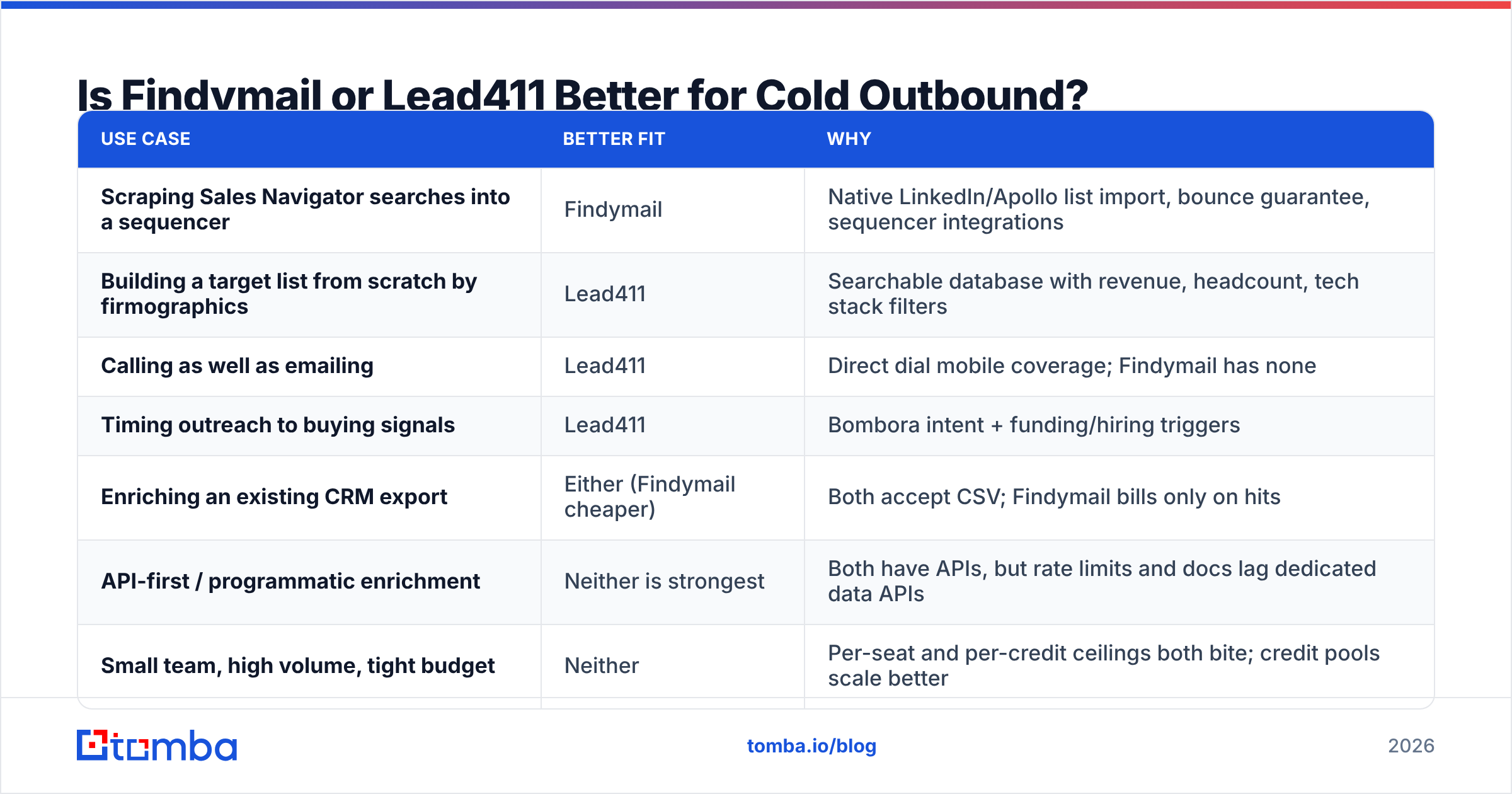 Is Findymail or Lead411 Better for Cold Outbound?

| USE CASE | BETTER FIT | WHY |
|---|---|---|
| Scraping Sales Navigator searches into a sequencer | Findymail | Native LinkedIn/Apollo list import, bounce guarantee, sequencer integrations |
| Building a target list from scratch by firmographics | Lead411 | Searchable database with revenue, headcount, tech stack filters |
| Calling as well as emailing | Lead411 | Direct dial mobile coverage; Findymail has none |
| Timing outreach to buying signals | Lead411 | Bombora intent + funding/hiring triggers |
| Enriching an existing CRM export | Either (Findymail cheaper) | Both accept CSV; Findymail bills only on hits |
| API-first / programmatic enrichment | Neither is strongest | Both have APIs, but rate limits and docs lag dedicated data APIs |
| Small team, high volume, tight budget | Neither | Per-seat and per-credit ceilings both bite; credit pools scale better |

tomba

tomba.io/blog

2026